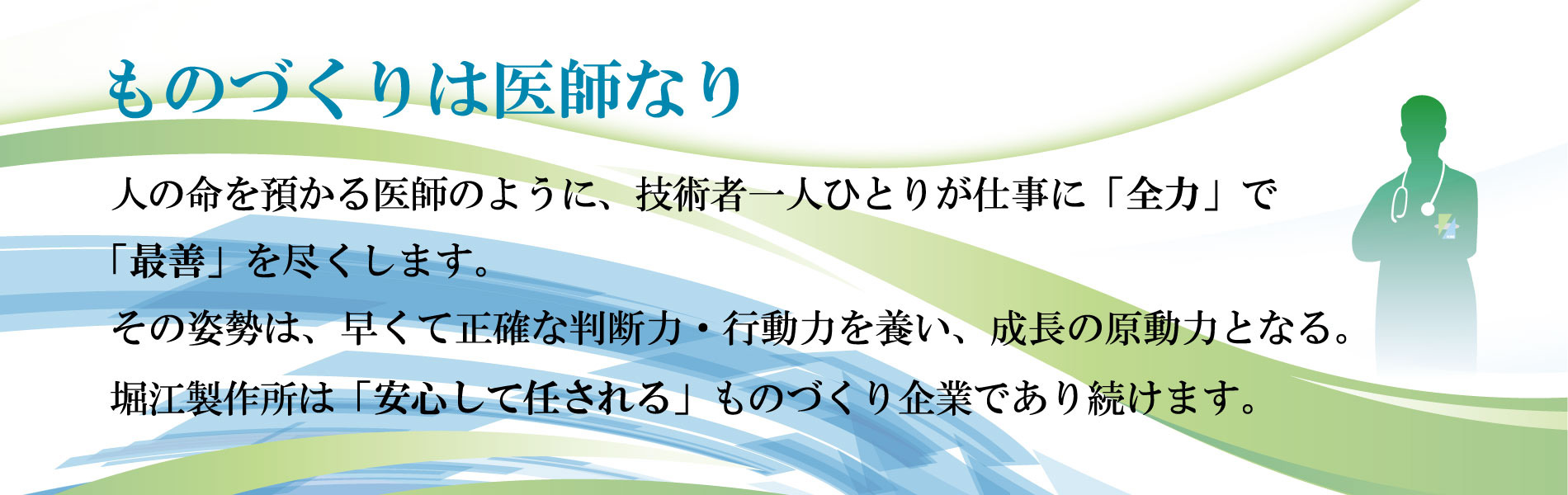 ものづくりは医師なり

人の命を預かる医師のように、技術者一人ひとりが仕事に「全力」で「最善」を尽くします。

その姿勢は、早くて正確な判断力・行動力を養い、成長の原動力となる。

堀江製作所は「安心して任される」ものづくり企業であり続けます。